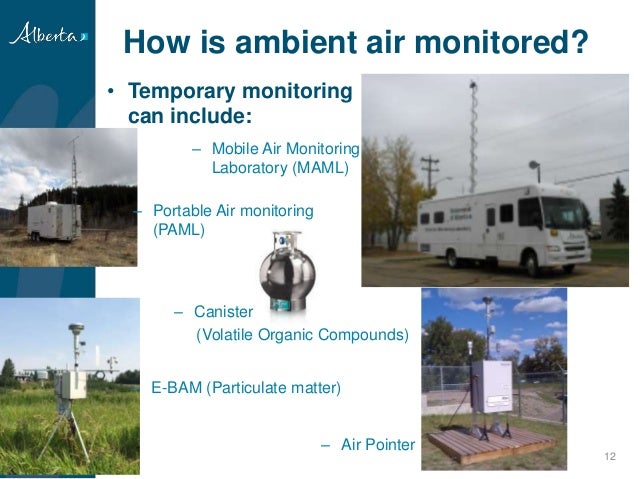 Alberta

How is ambient air monitored?

• Temporary monitoring can include:

– Mobile Air Monitoring Laboratory (MAML)

– Portable Air monitoring (PAML)

– Canister (Volatile Organic Compounds)

E-BAM (Particulate matter)

– Air Pointer

12